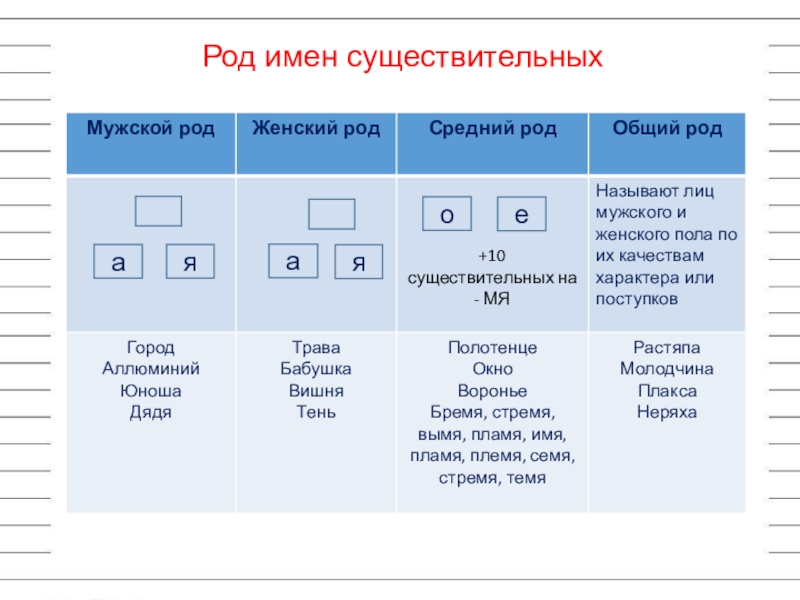 Род имен существительных

| Мужской род | Женский род | Средний род | Общий род |
|---|---|---|---|
| а я | а я | о е +10 существительных на - МЯ | Называют лиц мужского и женского пола по их качествам характера или поступков |
| Город Аллюминий Юноша Дядя | Трава Бабушка Вишня Тень | Полотенце Окно Воронье Бремя, стремя, вымя, пламя, имя, пламя, племя, семя, стремя, темя | Растяпа Молодчина Плакса Неряха |